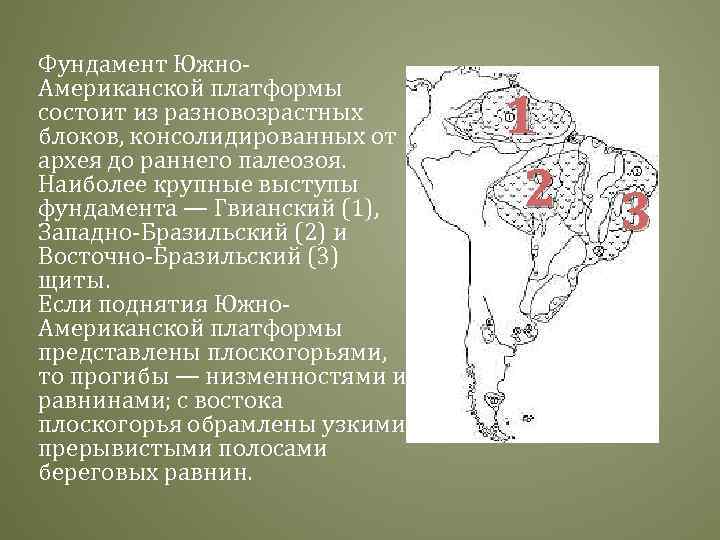 Фундамент Южно-Американской платформы состоит из разновозрастных блоков, консолидированных от архея до раннего палеозоя. Наиболее крупные выступы фундамента — Гвианский (1), Западно-Бразильский (2) и Восточно-Бразильский (3) щиты.
Если поднятия Южно-Американской платформы представлены плоскогорьями, то прогибы — низменностями и равнинами; с востока плоскогорья обрамлены узкими прерывистыми полосами береговых равнин.

1
2
3